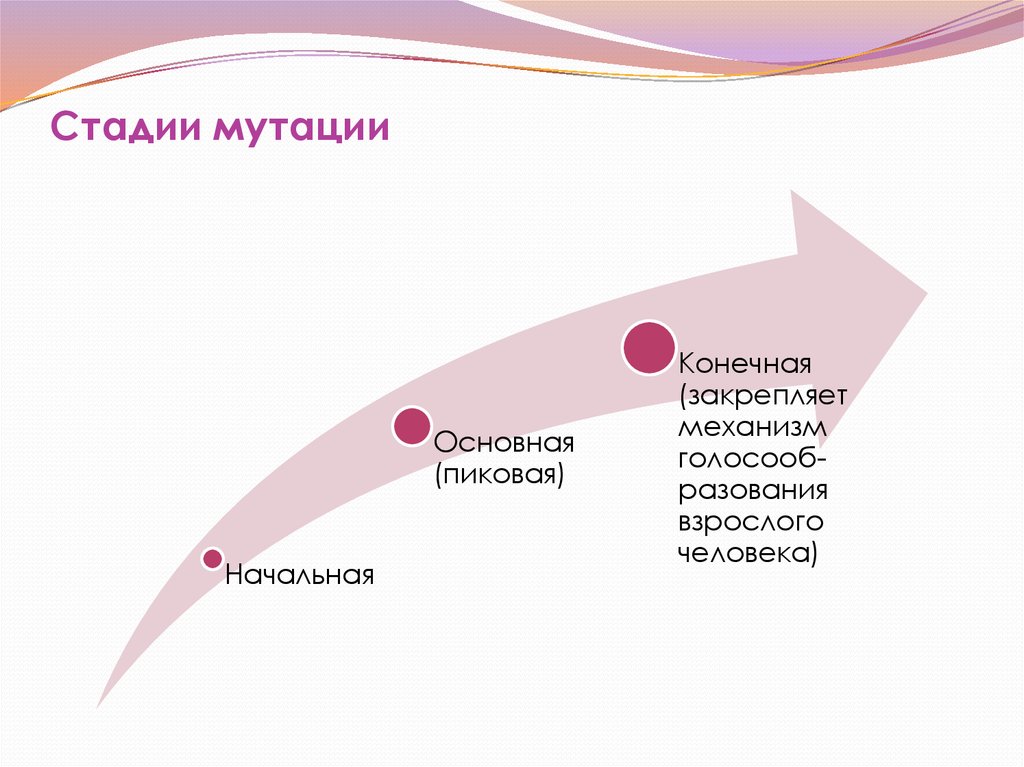 Стадии мутации

Начальная

Основная (пиковая)

Конечная (закрепляет механизм голосообразования взрослого человека)